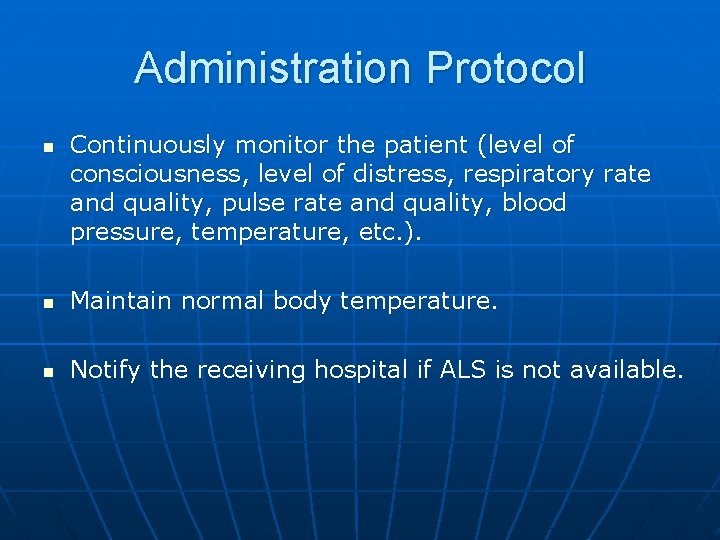 Administration Protocol

- Continuously monitor the patient (level of consciousness, level of distress, respiratory rate and quality, pulse rate and quality, blood pressure, temperature, etc.).

- Maintain normal body temperature.

- Notify the receiving hospital if ALS is not available.